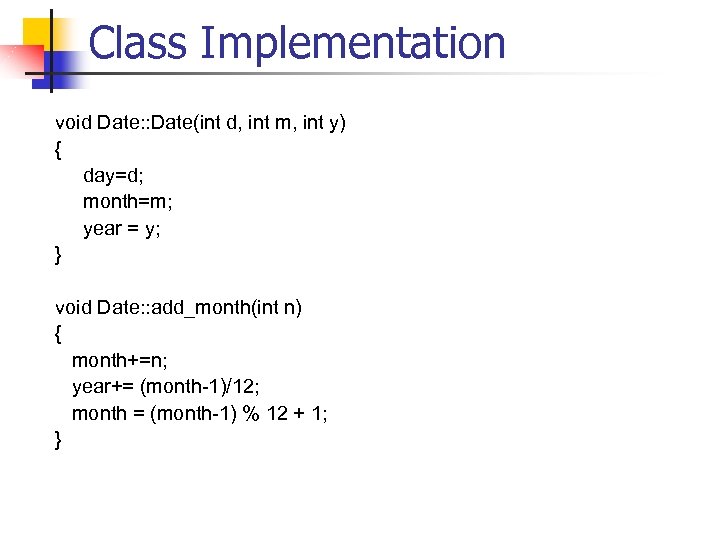 Class Implementation

void Date::Date(int d, int m, int y)
{
day=d;
month=m;
year = y;
}

void Date::add_month(int n)
{
month+=n;
year+= (month-1)/12;
month = (month-1) % 12 + 1;
}